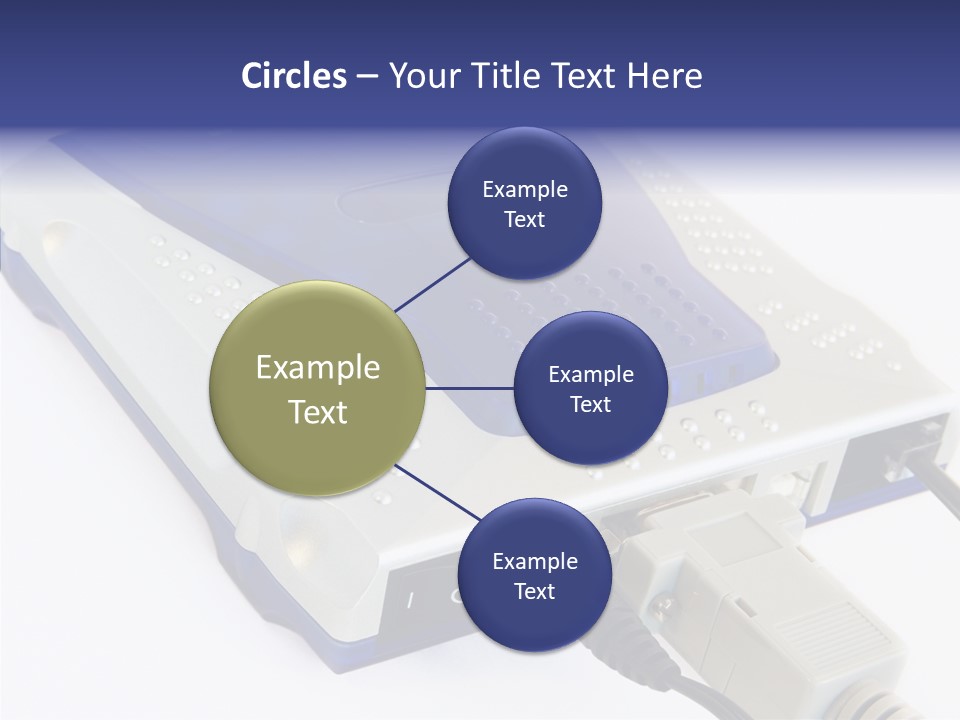 Circles – Your Title Text Here

Example Text

Example Text

Example Text

Example Text